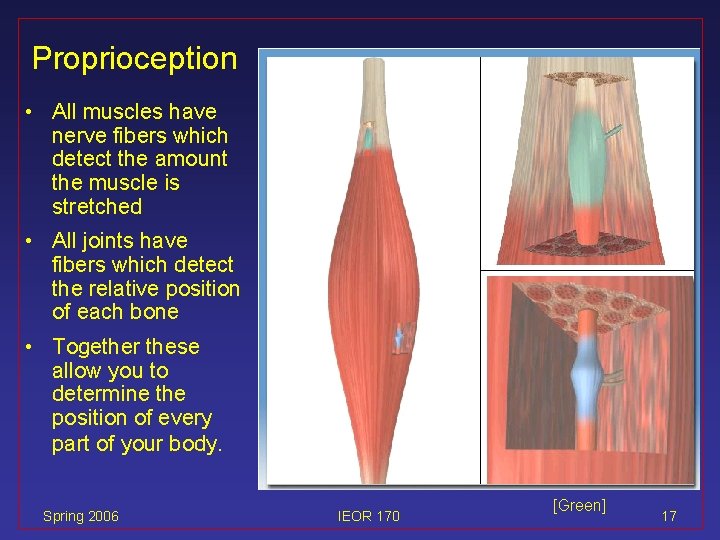 Proprioception

• All muscles have nerve fibers which detect the amount the muscle is stretched

• All joints have fibers which detect the relative position of each bone

• Together these allow you to determine the position of every part of your body.

[Green]

Spring 2006

IEOR 170

17